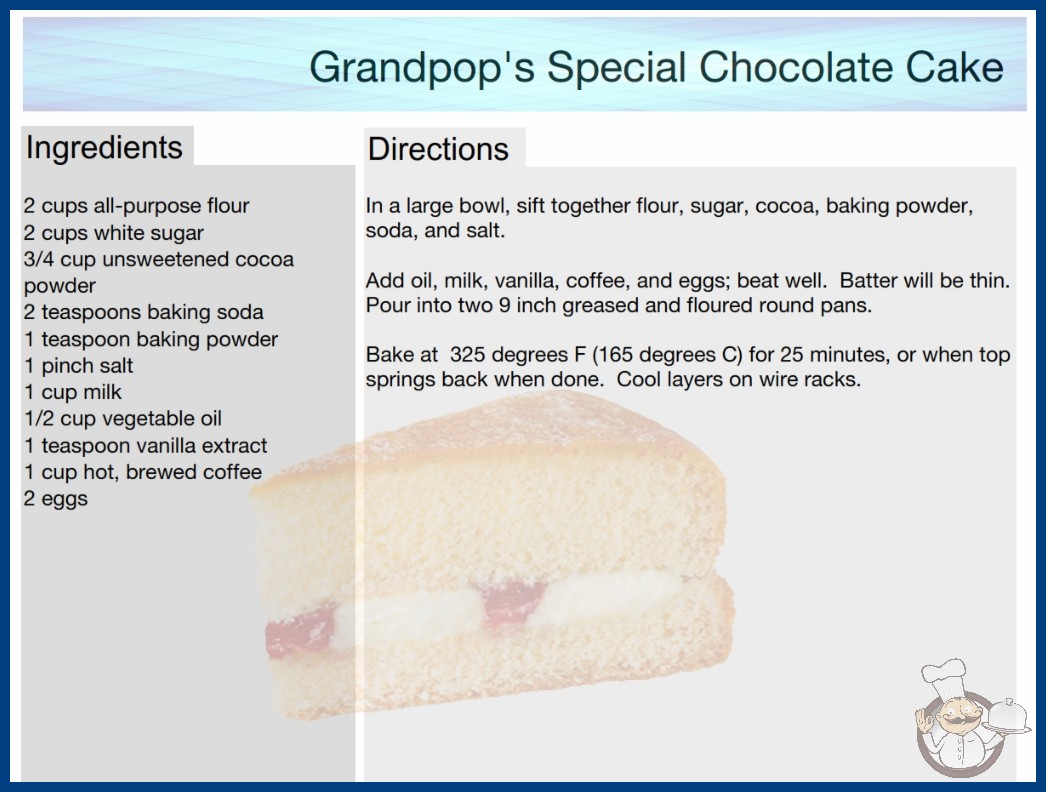 Grandpop's Special Chocolate Cake

Ingredients

2 cups all-purpose flour
2 cups white sugar
3/4 cup unsweetened cocoa powder
2 teaspoons baking soda
1 teaspoon baking powder
1 pinch salt
1 cup milk
1/2 cup vegetable oil
1 teaspoon vanilla extract
1 cup hot, brewed coffee
2 eggs

Directions

In a large bowl, sift together flour, sugar, cocoa, baking powder, soda, and salt.

Add oil, milk, vanilla, coffee, and eggs; beat well. Batter will be thin. Pour into two 9 inch greased and floured round pans.

Bake at 325 degrees F (165 degrees C) for 25 minutes, or when top springs back when done. Cool layers on wire racks.